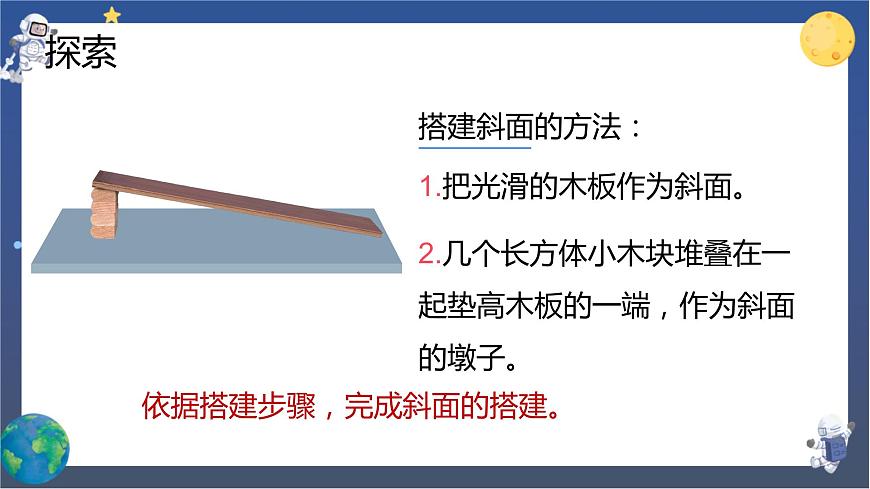 探索

搭建斜面的方法：

1.把光滑的木板作为斜面。

2.几个长方体小木块堆叠在一起垫高木板的一端，作为斜面的墩子。

依据搭建步骤，完成斜面的搭建。